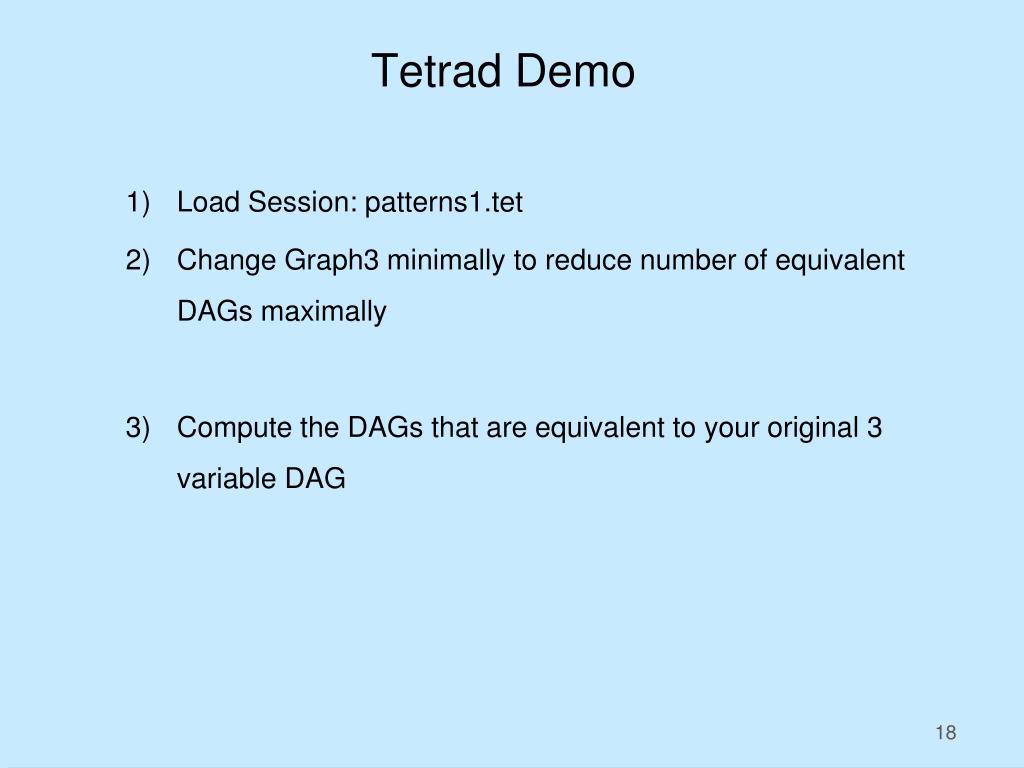 Tetrad Demo

1) Load Session: patterns1.tet

2) Change Graph3 minimally to reduce number of equivalent DAGs maximally

3) Compute the DAGs that are equivalent to your original 3 variable DAG

18